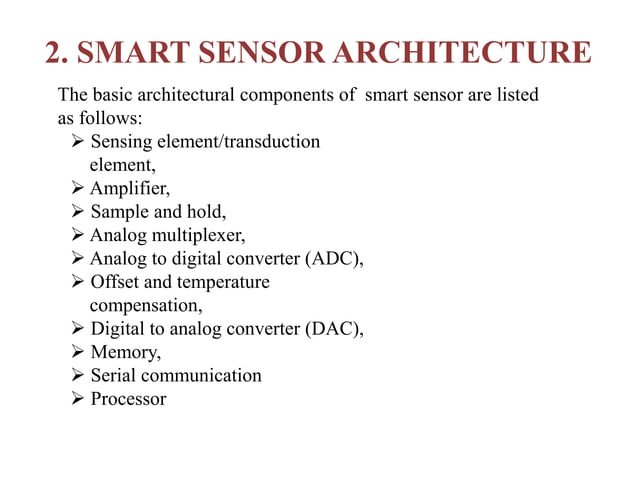 2. SMART SENSOR ARCHITECTURE

The basic architectural components of smart sensor are listed as follows:

➢ Sensing element/transduction element,
➢ Amplifier,
➢ Sample and hold,
➢ Analog multiplexer,
➢ Analog to digital converter (ADC),
➢ Offset and temperature compensation,
➢ Digital to analog converter (DAC),
➢ Memory,
➢ Serial communication
➢ Processor